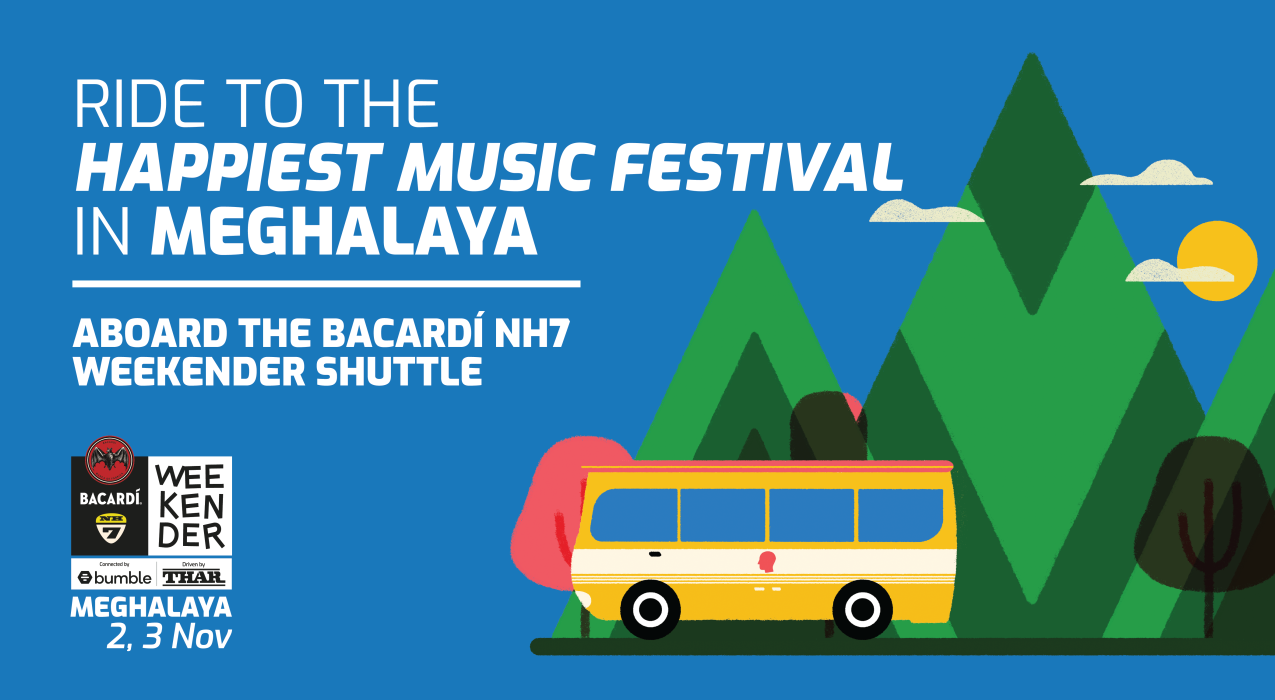 RIDE TO THE
HAPPIEST MUSIC FESTIVAL
IN MEGHALAYA

ABOARD THE BACARDÍ NH7 WEEKENDER SHUTTLE

BACARDÍ
NH 7
WEE
KEN
DER
Connected by
bumble
Driven by
THAR
MEGHALAYA
2, 3 Nov